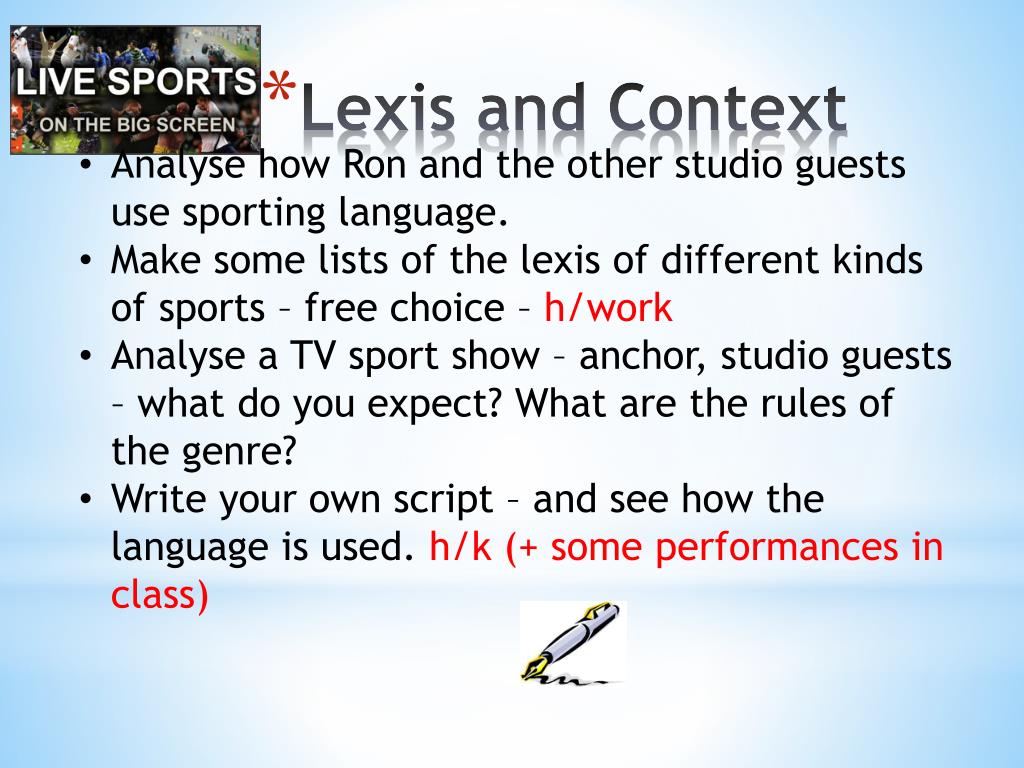 LIVE SPORTS
ON THE BIG SCREEN

*Lexis and Context

• Analyse how Ron and the other studio guests use sporting language.
• Make some lists of the lexis of different kinds of sports – free choice – h/work
• Analyse a TV sport show – anchor, studio guests – what do you expect? What are the rules of the genre?
• Write your own script – and see how the language is used. h/k (+ some performances in class)